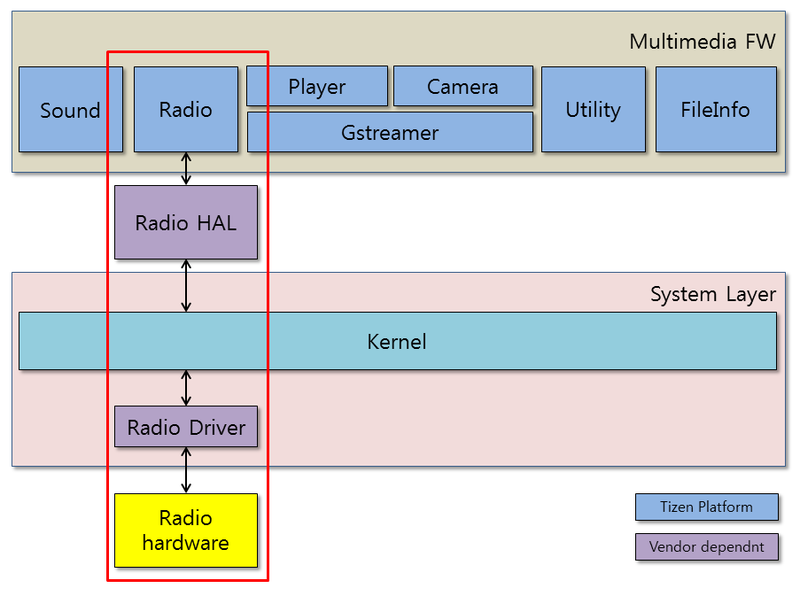 Multimedia FW

Sound

Radio

Player

Camera

Gstreamer

Utility

FileInfo

Radio HAL

System Layer

Kernel

Radio Driver

Radio hardware

Tizen Platform

Vendor dependnt